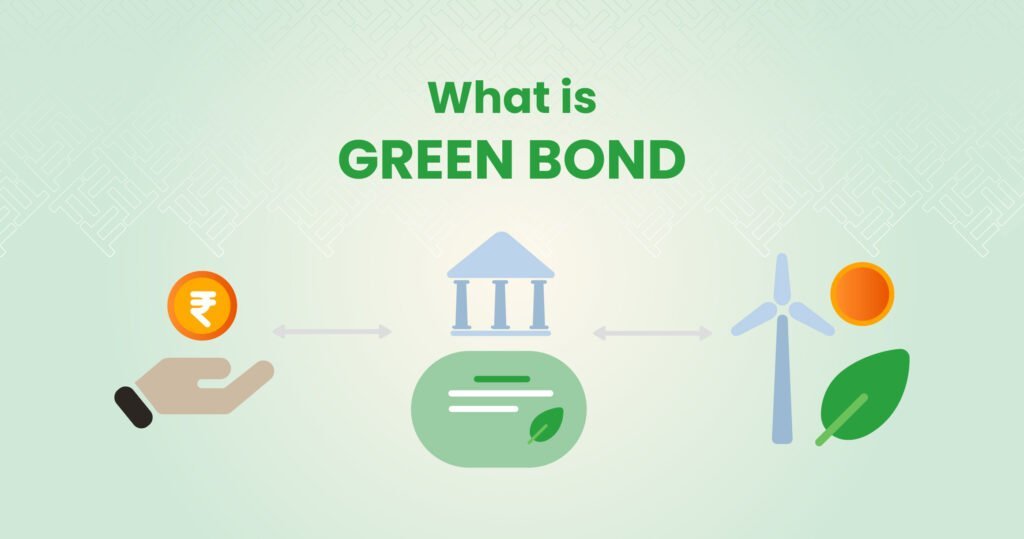 What is
GREEN BOND

₹